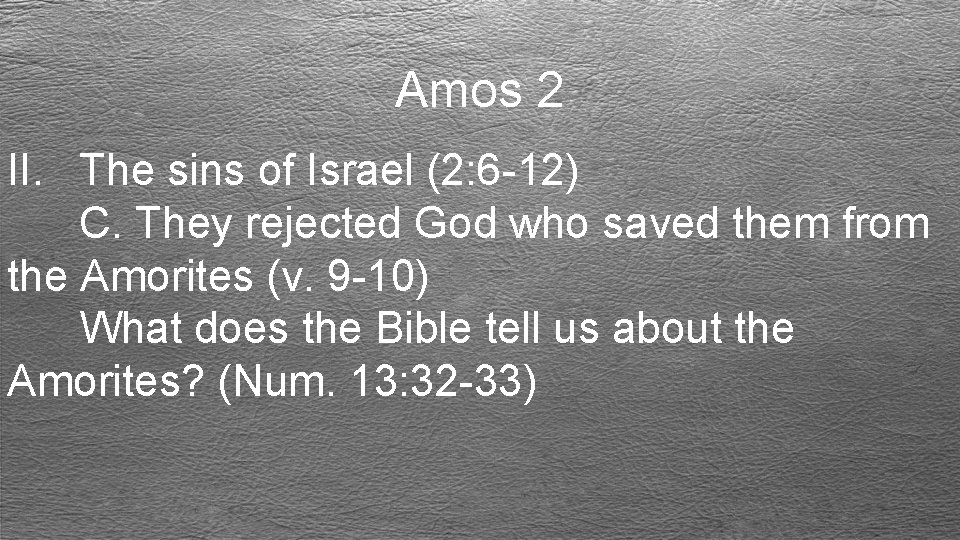 Amos 2

II. The sins of Israel (2:6-12)

C. They rejected God who saved them from the Amorites (v. 9-10)

What does the Bible tell us about the Amorites? (Num. 13:32-33)